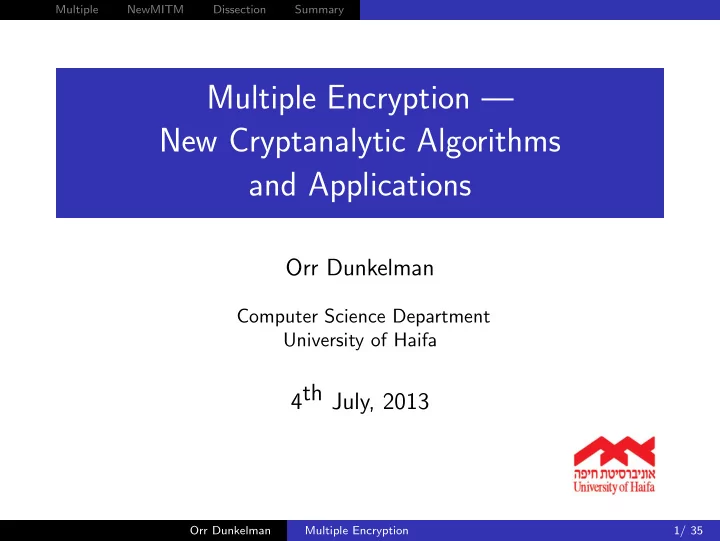 Multiple NewMITM Dissection Summary

Multiple Encryption —
New Cryptanalytic Algorithms
and Applications

Orr Dunkelman

Computer Science Department
University of Haifa

$4^{th}$ July, 2013

אוניברסיטת חיפה
University of Haifa

Orr Dunkelman Multiple Encryption 1/ 35